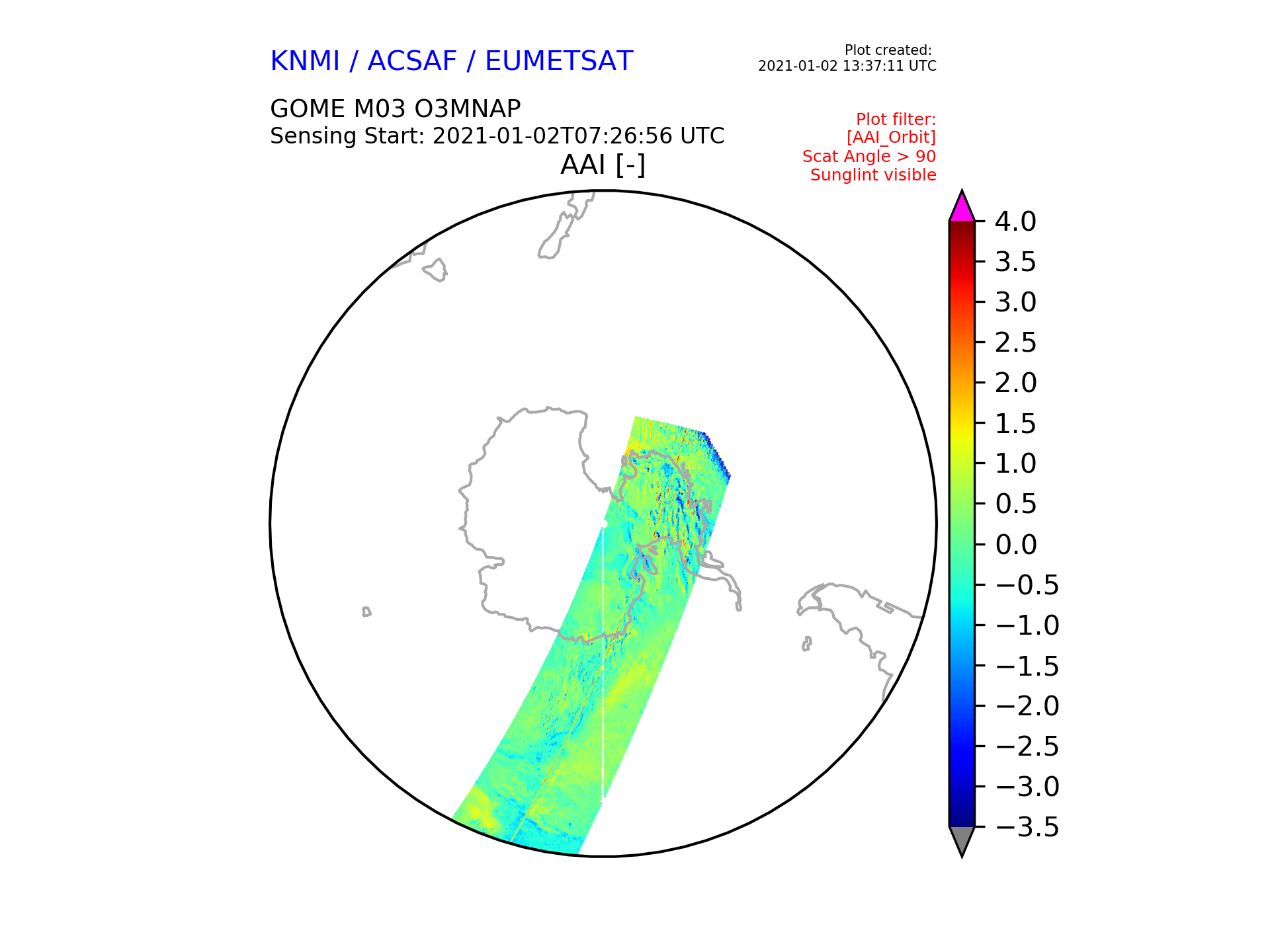 KNMI / ACSAF / EUMETSAT

Plot created:
2021-01-02 13:37:11 UTC

GOME M03 O3MNAP
Sensing Start: 2021-01-02T07:26:56 UTC

Plot filter:
[AAI_Orbit]
Scat Angle > 90
Sunglint visible

AAI [-]

4.0
3.5
3.0
2.5
2.0
1.5
1.0
0.5
0.0
−0.5
−1.0
−1.5
−2.0
−2.5
−3.0
−3.5